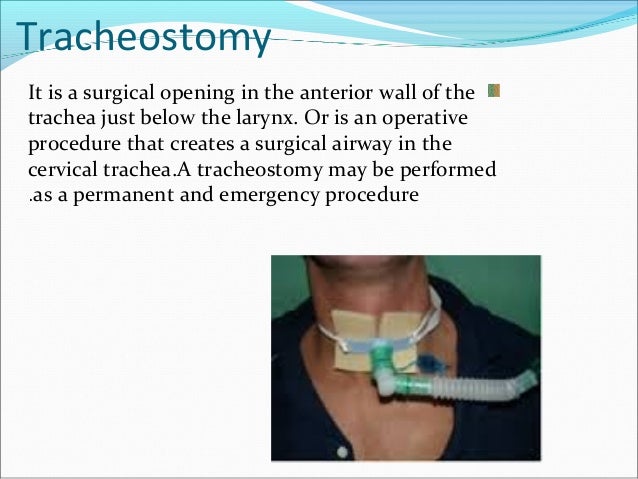 Tracheostomy

It is a surgical opening in the anterior wall of the trachea just below the larynx. Or is an operative procedure that creates a surgical airway in the cervical trachea.A tracheostomy may be performed .as a permanent and emergency procedure